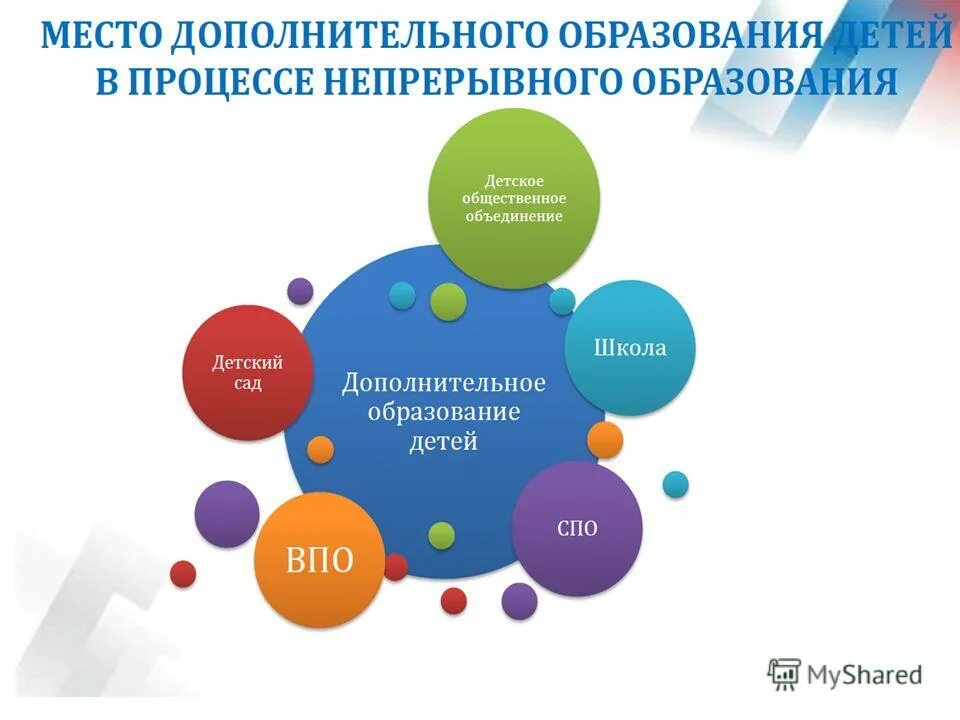 МЕСТО ДОПОЛНИТЕЛЬНОГО ОБРАЗОВАНИЯ ДЕТЕЙ В ПРОЦЕССЕ НЕПРЕРЫВНОГО ОБРАЗОВАНИЯ

Детское общественное объединение

Детский сад

Дополнительное образование детей

Школа

СПО

ВПО

MyShared